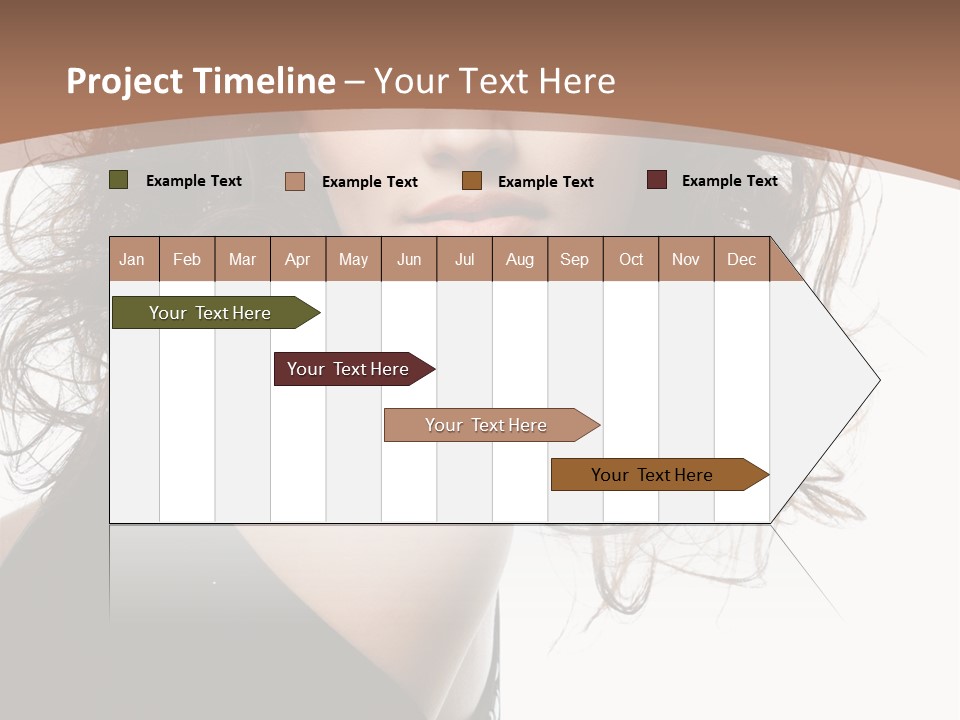 Project Timeline – Your Text Here

Example Text Example Text Example Text Example Text

| Jan | Feb | Mar | Apr | May | Jun | Jul | Aug | Sep | Oct | Nov | Dec |
|---|---|---|---|---|---|---|---|---|---|---|---|

Your Text Here

Your Text Here

Your Text Here

Your Text Here